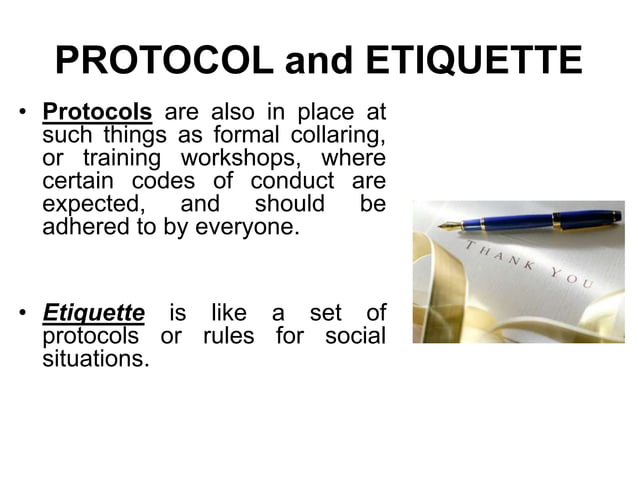 PROTOCOL and ETIQUETTE

• Protocols are also in place at such things as formal collaring, or training workshops, where certain codes of conduct are expected, and should be adhered to by everyone.

• Etiquette is like a set of protocols or rules for social situations.

THANK YOU